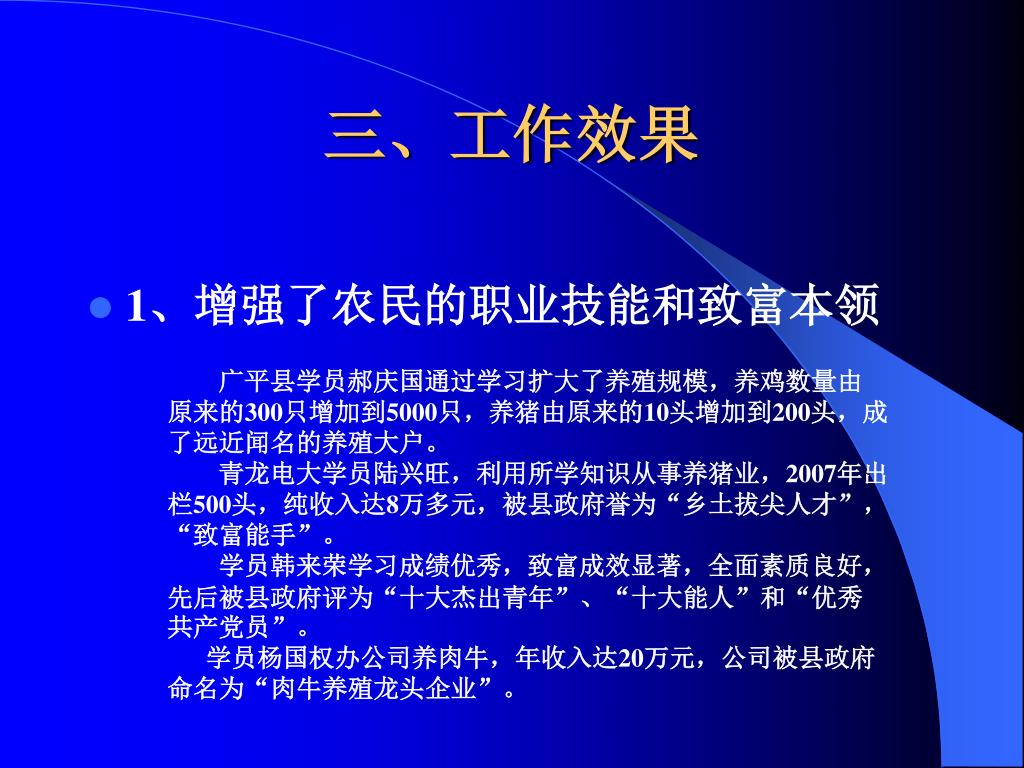 三、工作效果

1、增强了农民的职业技能和致富本领

广平县学员郝庆国通过学习扩大了养殖规模，养鸡数量由原来的300只增加到5000只，养猪由原来的10头增加到200头，成了远近闻名的养殖大户。

青龙电大学员陆兴旺，利用所学知识从事养猪业，2007年出栏500头，纯收入达8万多元，被县政府誉为“乡土拔尖人才”，“致富能手”。

学员韩来荣学习成绩优秀，致富成效显著，全面素质良好，先后被县政府评为“十大杰出青年”、“十大能人”和“优秀共产党员”。

学员杨国权办公司养肉牛，年收入达20万元，公司被县政府命名为“肉牛养殖龙头企业”。